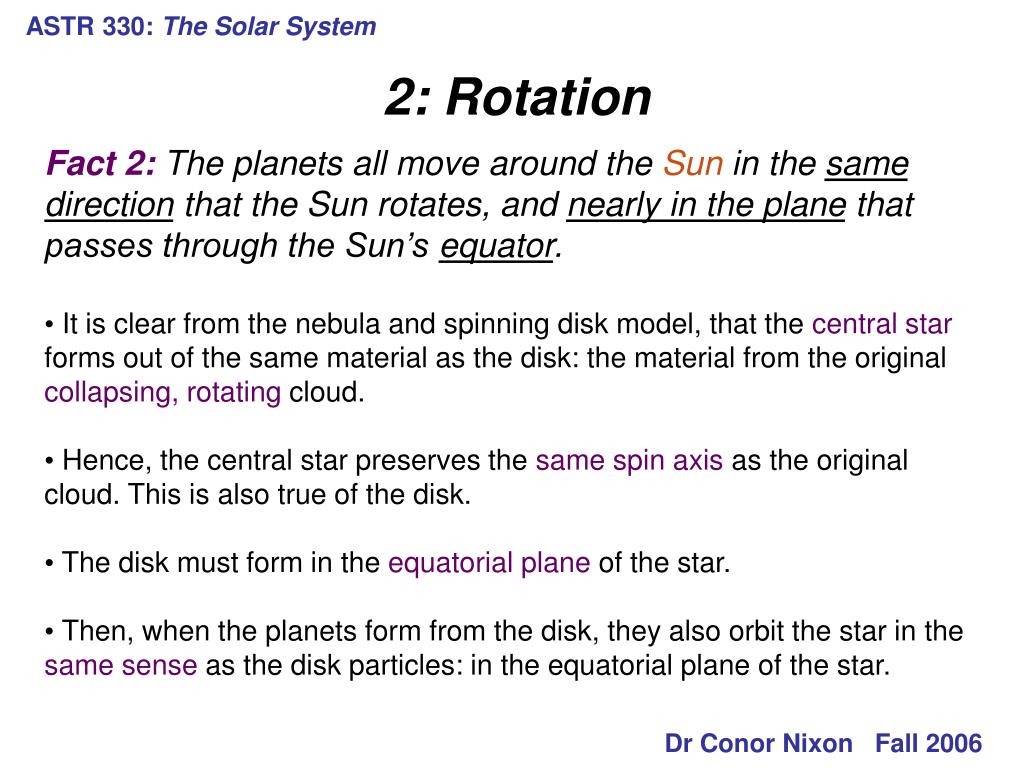 ASTR 330: The Solar System

2: Rotation

Fact 2: The planets all move around the Sun in the same direction that the Sun rotates, and nearly in the plane that passes through the Sun's equator.

• It is clear from the nebula and spinning disk model, that the central star forms out of the same material as the disk: the material from the original collapsing, rotating cloud.

• Hence, the central star preserves the same spin axis as the original cloud. This is also true of the disk.

• The disk must form in the equatorial plane of the star.

• Then, when the planets form from the disk, they also orbit the star in the same sense as the disk particles: in the equatorial plane of the star.

Dr Conor Nixon Fall 2006